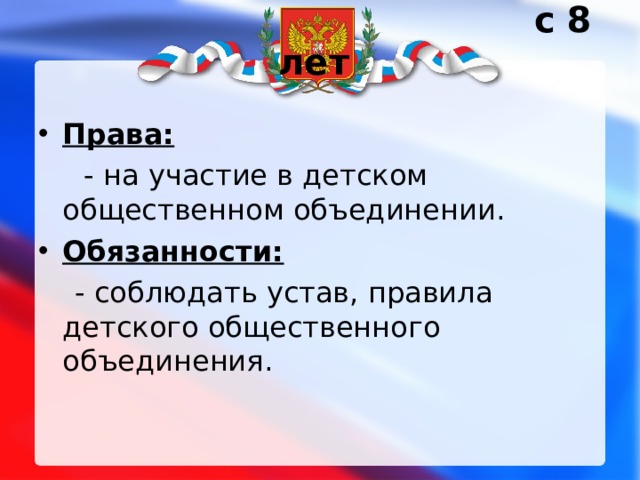 с 8 лет

• Права:

- на участие в детском общественном объединении.

• Обязанности:

- соблюдать устав, правила детского общественного объединения.